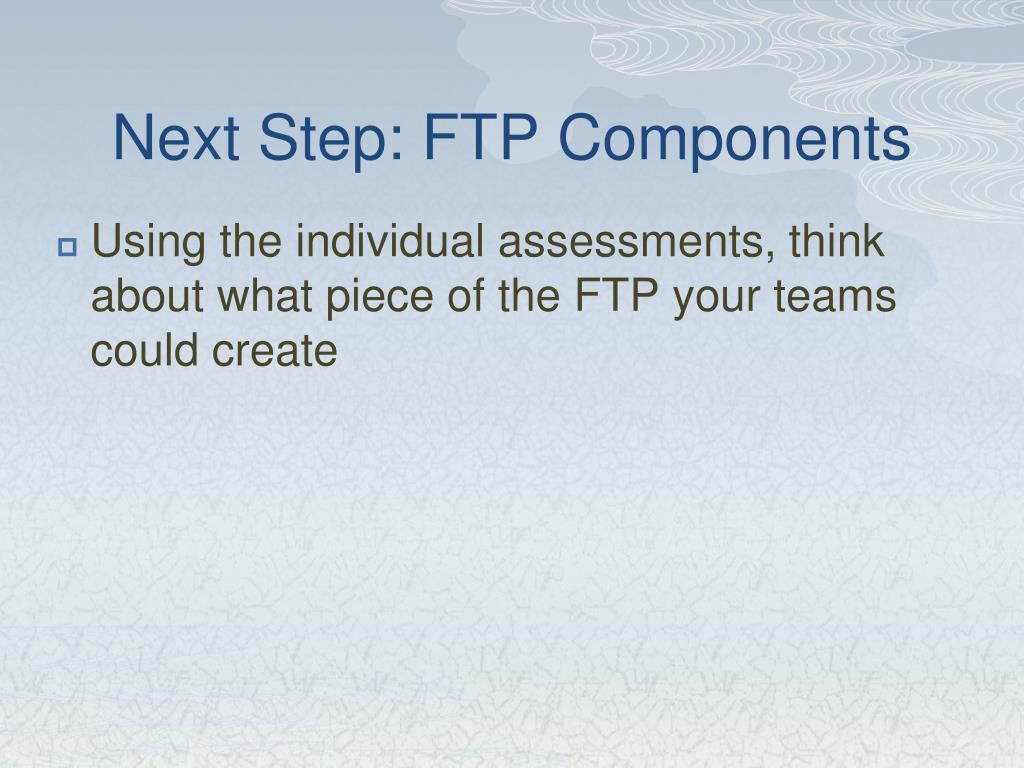 Next Step: FTP Components

Using the individual assessments, think about what piece of the FTP your teams could create